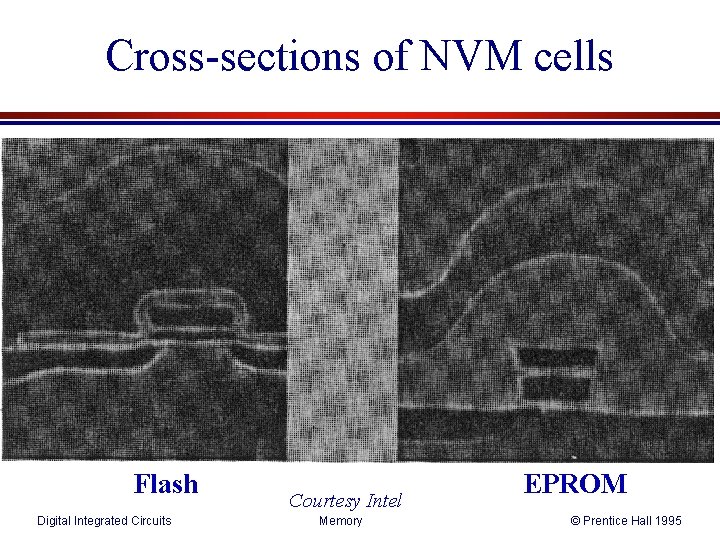 Cross-sections of NVM cells

Flash

EPROM

Courtesy Intel

Digital Integrated Circuits

Memory

© Prentice Hall 1995